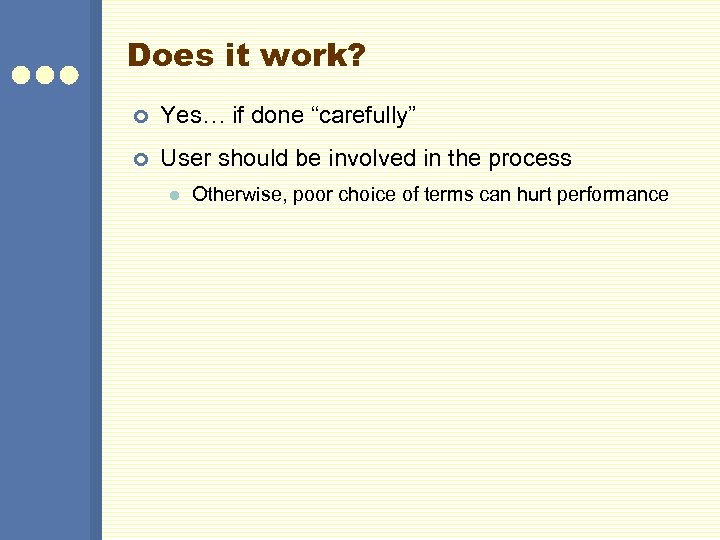 Does it work?

Yes… if done “carefully”

User should be involved in the process

Otherwise, poor choice of terms can hurt performance